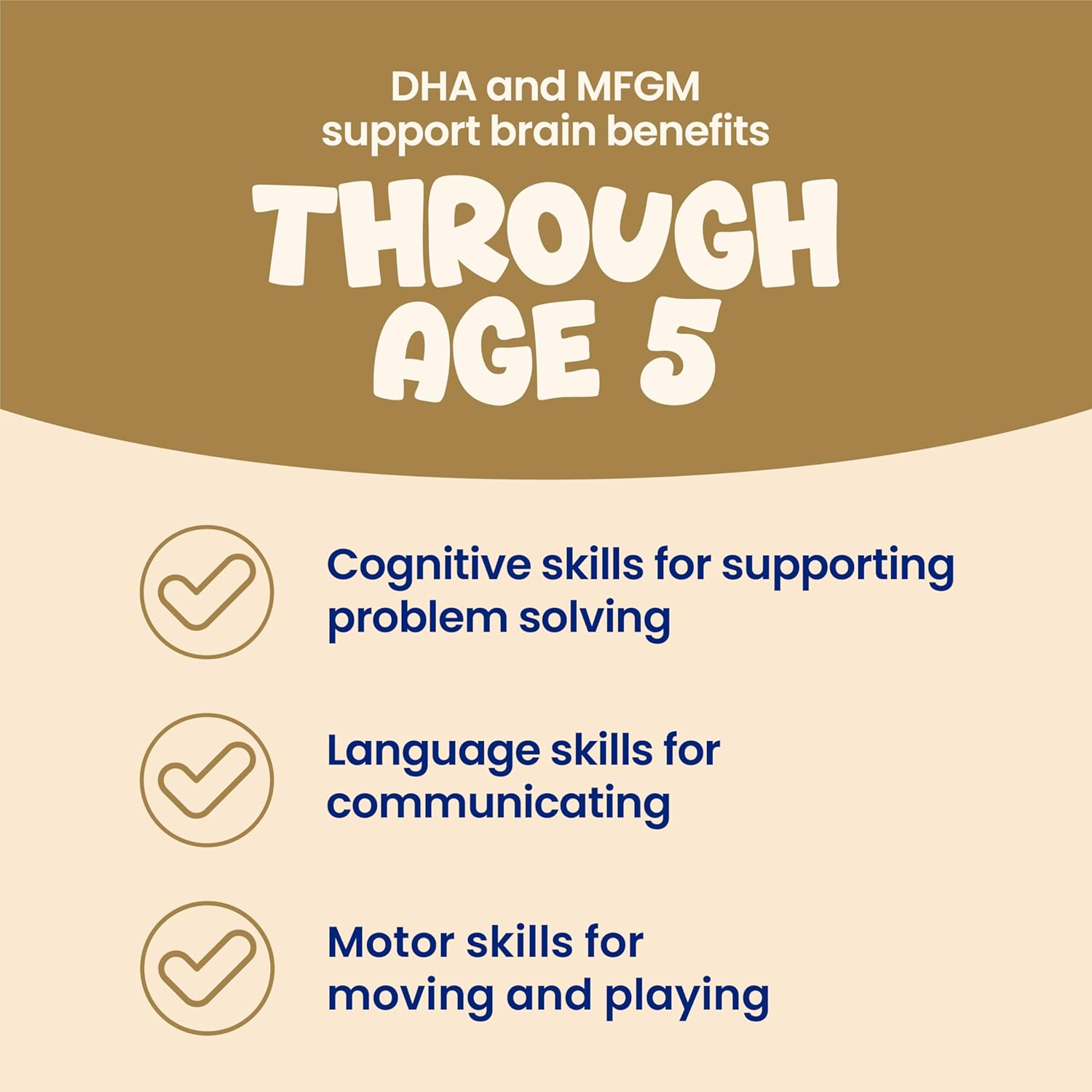 DHA and MFGM support brain benefits

THROUGH AGE 5

Cognitive skills for supporting problem solving

Language skills for communicating

Motor skills for moving and playing